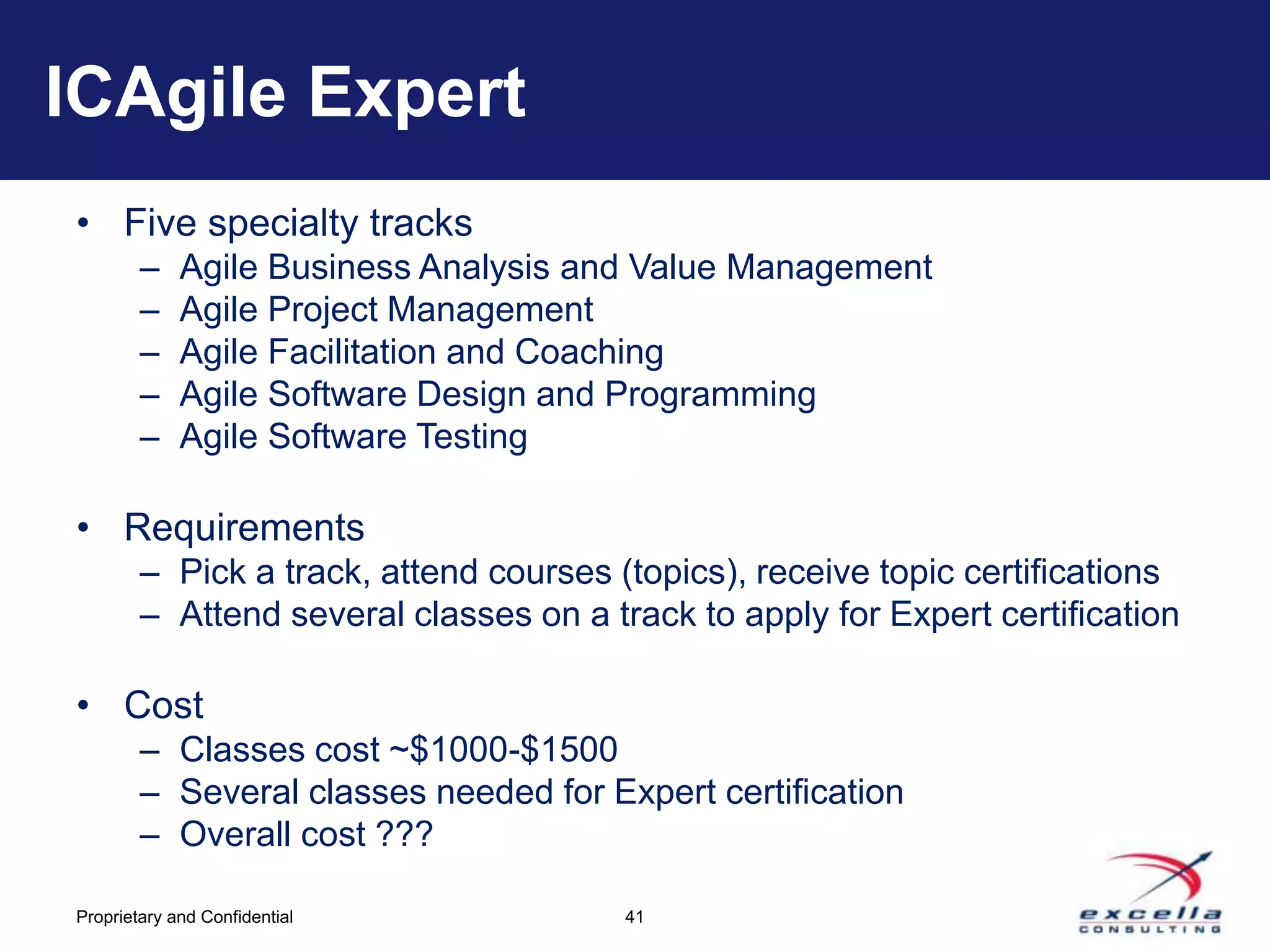 ICAgile Expert

• Five specialty tracks
– Agile Business Analysis and Value Management
– Agile Project Management
– Agile Facilitation and Coaching
– Agile Software Design and Programming
– Agile Software Testing

• Requirements
– Pick a track, attend courses (topics), receive topic certifications
– Attend several classes on a track to apply for Expert certification

• Cost
– Classes cost ~\$1000-\$1500
– Several classes needed for Expert certification
– Overall cost ???

Proprietary and Confidential

41

excella
CONSULTING